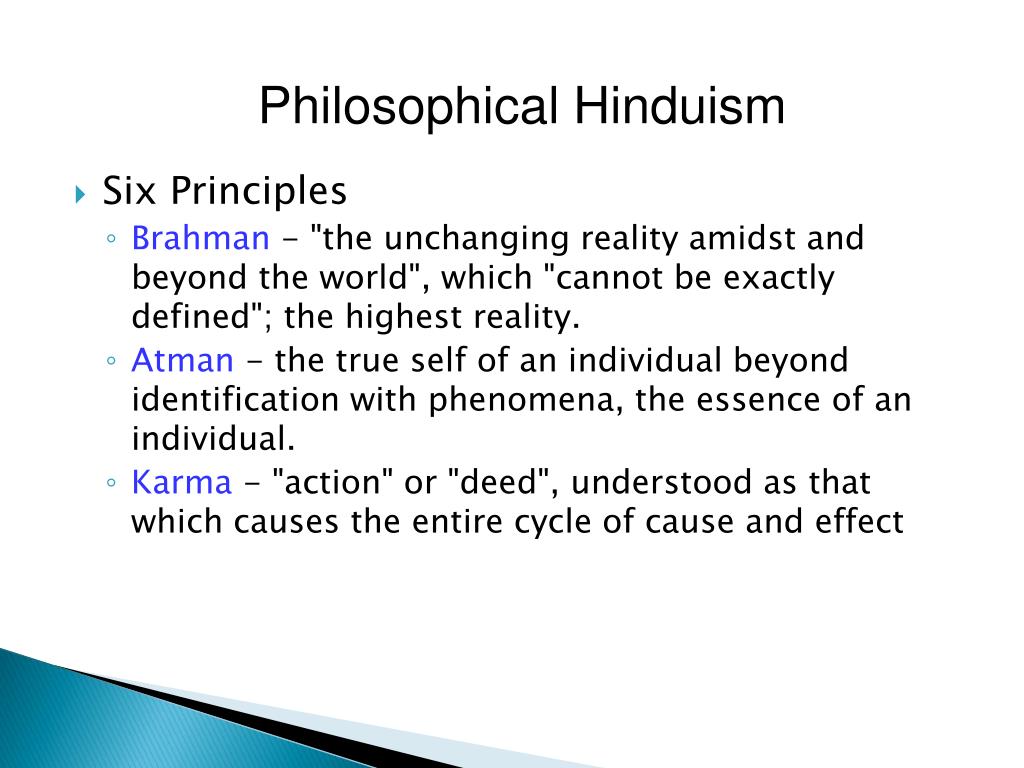 Philosophical Hinduism

Six Principles

Brahman - "the unchanging reality amidst and beyond the world", which "cannot be exactly defined"; the highest reality.

Atman - the true self of an individual beyond identification with phenomena, the essence of an individual.

Karma - "action" or "deed", understood as that which causes the entire cycle of cause and effect